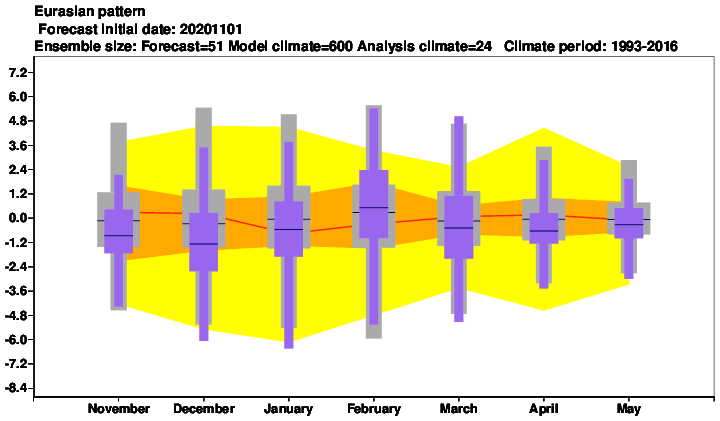 Eurasian pattern
Forecast initial date: 20201101
Ensemble size: Forecast=51 Model climate=600 Analysis climate=24 Climate period: 1993-2016

7.2
6.0
4.8
3.6
2.4
1.2
0.0
-1.2
-2.4
-3.6
-4.8
-6.0
-7.2
-8.4

November December January February March April May